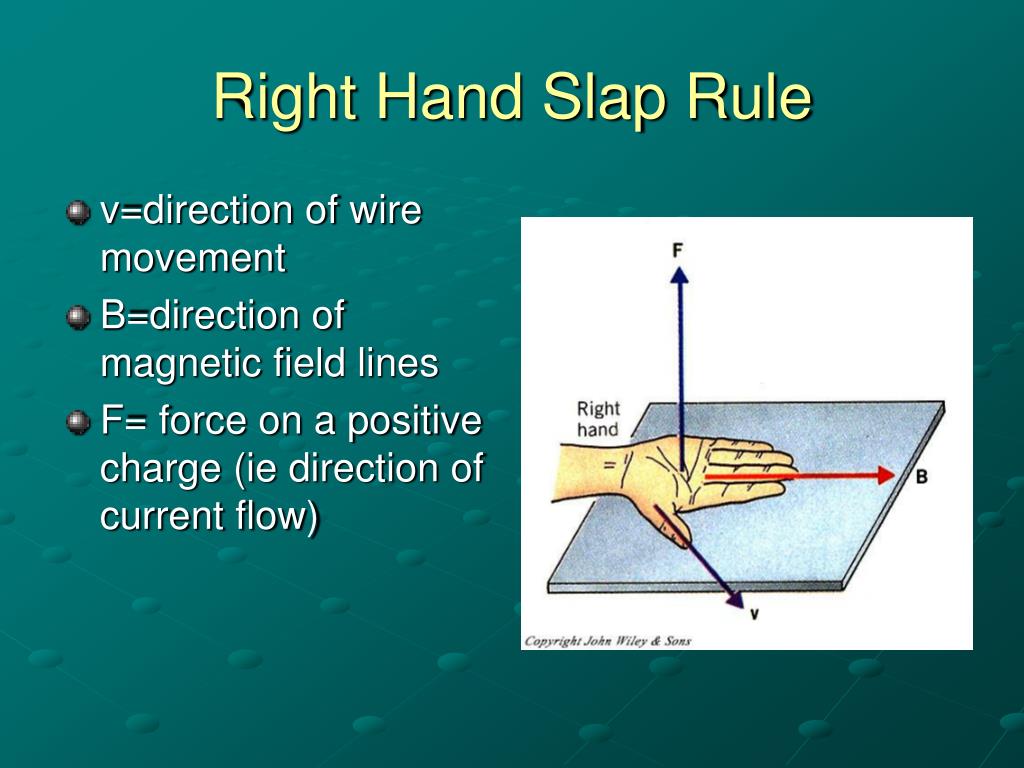 Right Hand Slap Rule

v=direction of wire movement

B=direction of magnetic field lines

F= force on a positive charge (ie direction of current flow)

F

Right hand

B

v

Copyright John Wiley & Sons